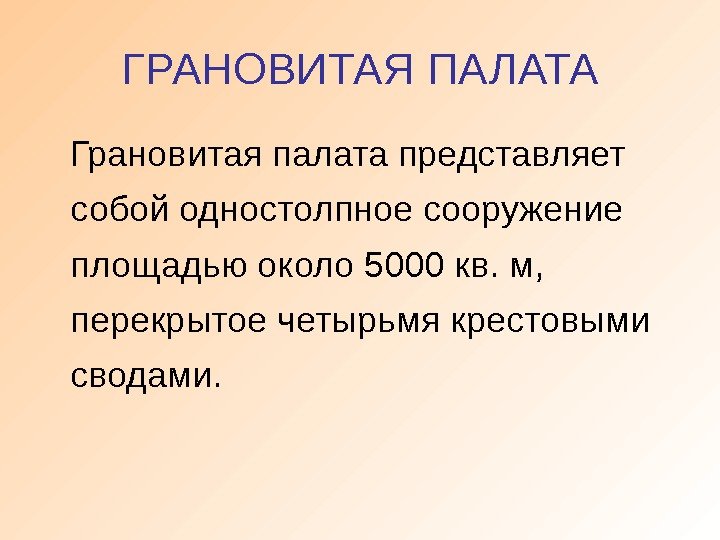 ГРАНОВИТАЯ ПАЛАТА

Грановитая палата представляет собой одностолпное сооружение площадью около 5000 кв. м, перекрытое четырьмя крестовыми сводами.